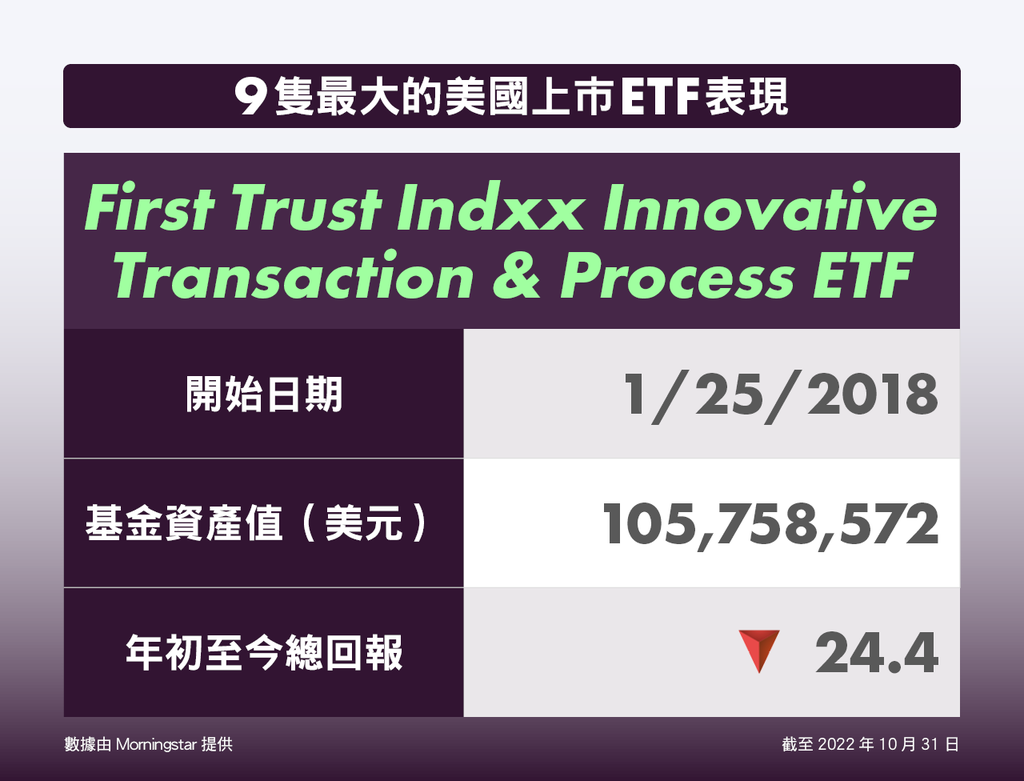 9隻最大的美國上市ETF表現

First Trust Indxx Innovative Transaction & Process ETF

| 開始日期 | 1/25/2018 |
|---|---|
| 基金資產值（美元） | 105,758,572 |
| 年初至今總回報 | 24.4 |

數據由 Morningstar 提供

截至 2022 年 10 月 31 日